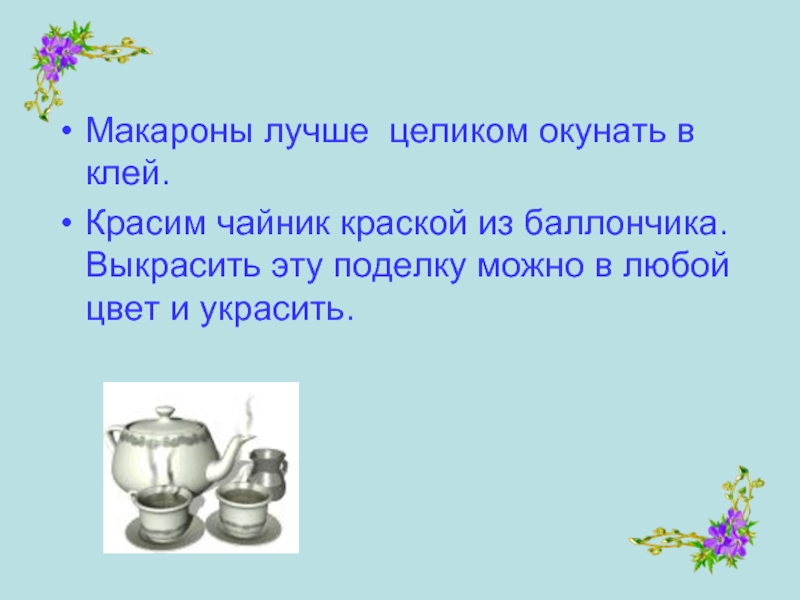 • Макароны лучше целиком окунать в клей.

• Красим чайник краской из баллончика. Выкрасить эту поделку можно в любой цвет и украсить.